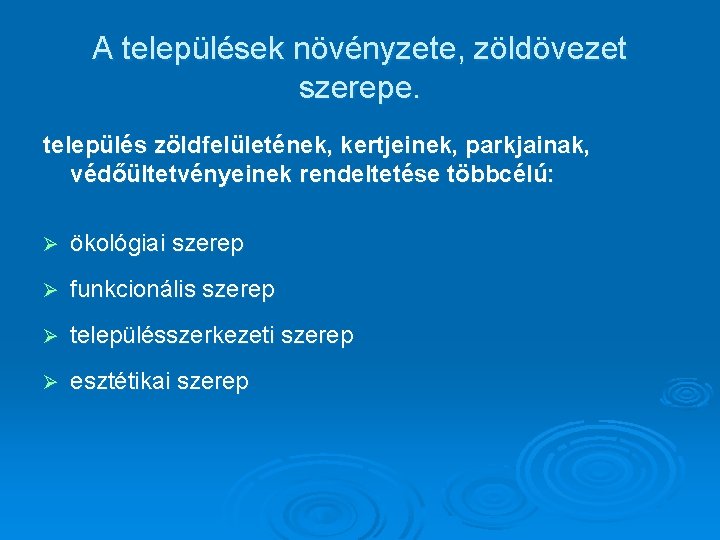 A települések növényzete, zöldövezet szerepe.

település zöldfelületének, kertjeinek, parkjainak, védőültetvényeinek rendeltetése többcélú:

➢ ökológiai szerep

➢ funkcionális szerep

➢ településszerkezeti szerep

➢ esztétikai szerep